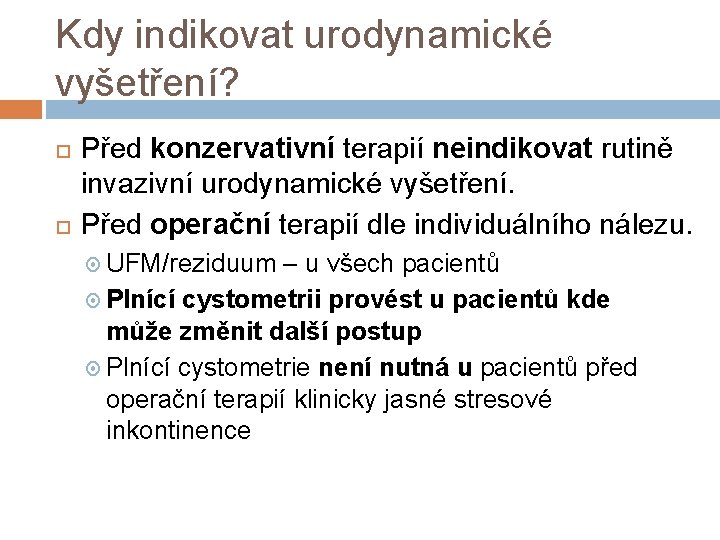 Kdy indikovat urodynamické vyšetření?

Před konzervativní terapií neindikovat rutině invazivní urodynamické vyšetření.

Před operační terapií dle individuálního nálezu.

UFM/reziduum – u všech pacientů

Plnící cystometrii provést u pacientů kde může změnit další postup

Plnící cystometrie není nutná u pacientů před operační terapií klinicky jasné stresové inkontinence